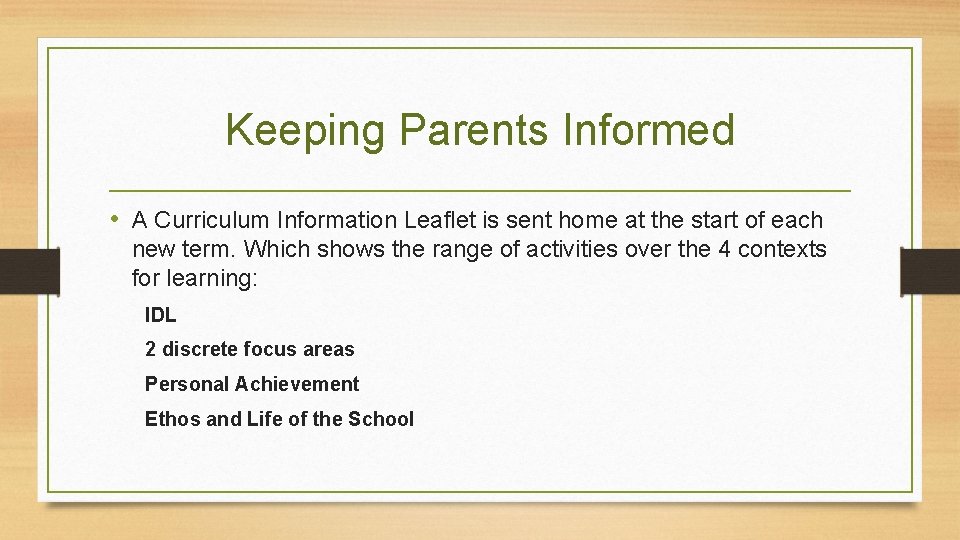 Keeping Parents Informed

• A Curriculum Information Leaflet is sent home at the start of each new term. Which shows the range of activities over the 4 contexts for learning:

IDL

2 discrete focus areas

Personal Achievement

Ethos and Life of the School